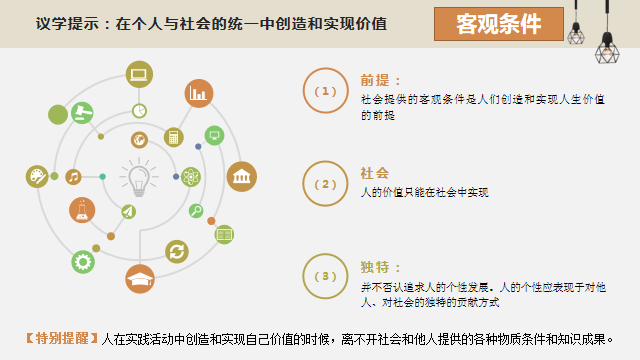 议学提示：在个人与社会的统一中创造和实现价值

客观条件

（1）

前提：

社会提供的客观条件是人们创造和实现人生价值的前提

（2）

社会

人的价值只能在社会中实现

（3）

独特：

并不否认追求人的个性发展。人的个性应表现于对他人、对社会的独特的贡献方式

【特别提醒】人在实践活动中创造和实现自己价值的时候，离不开社会和他人提供的各种物质条件和知识成果。